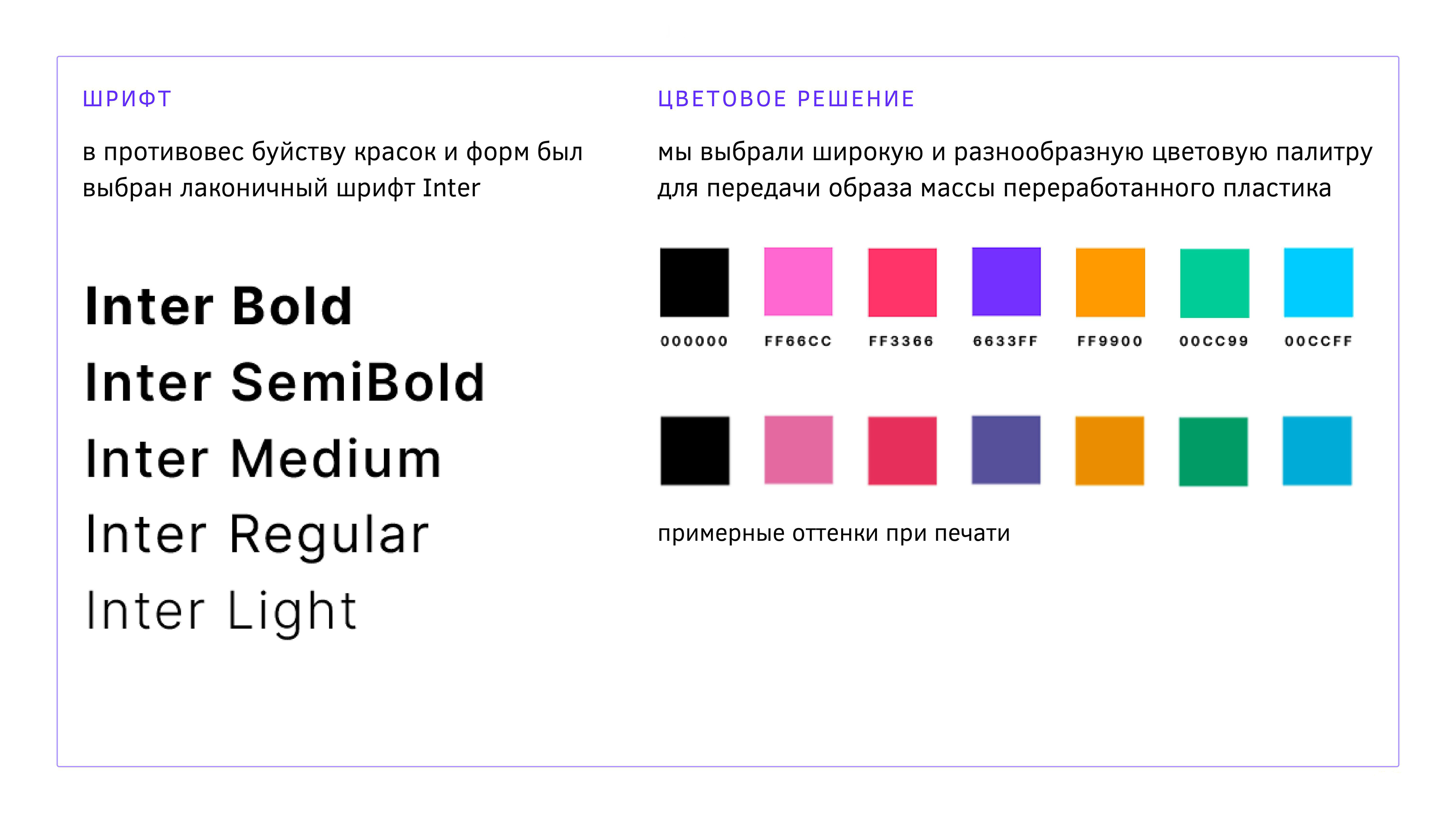 ШРИФТ

в противовес буйству красок и форм был выбран лаконичный шрифт Inter

Inter Bold
Inter SemiBold
Inter Medium
Inter Regular
Inter Light

ЦВЕТОВОЕ РЕШЕНИЕ

мы выбрали широкую и разнообразную цветовую палитру для передачи образа массы переработанного пластика

000000 FF66CC FF3366 6633FF FF9900 00CC99 00CCFF

примерные оттенки при печати